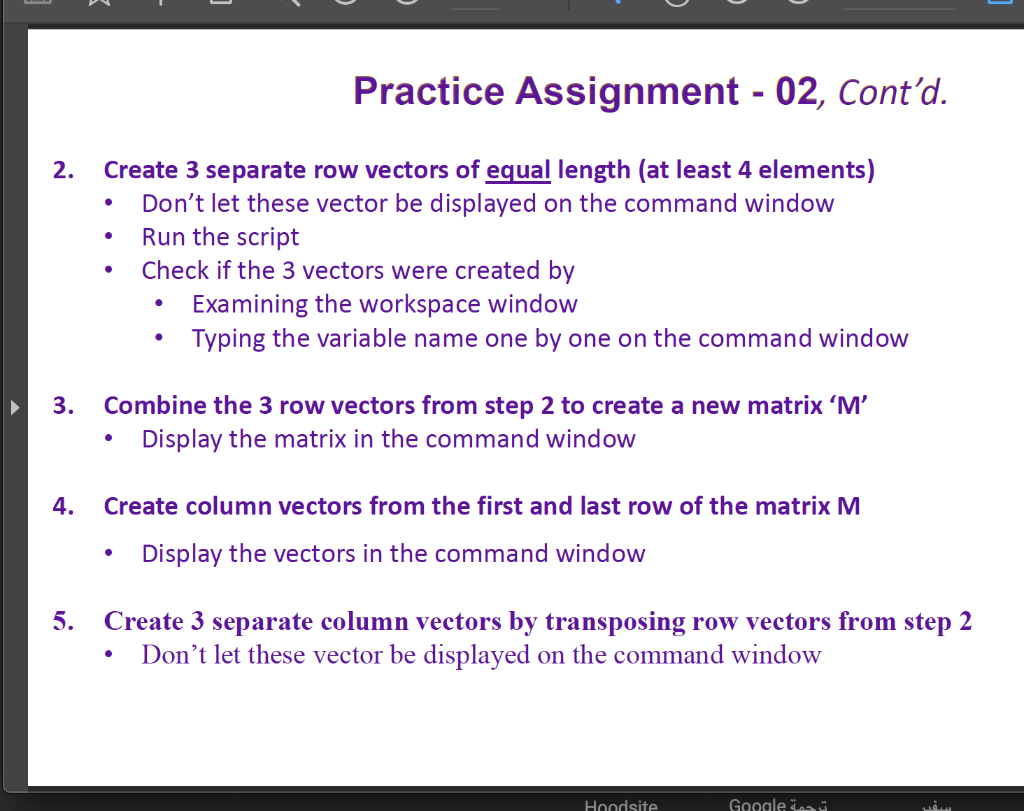 Practice Assignment - 02, Cont'd.

2. Create 3 separate row vectors of equal length (at least 4 elements)
• Don't let these vector be displayed on the command window
• Run the script
• Check if the 3 vectors were created by
• Examining the workspace window
• Typing the variable name one by one on the command window

3. Combine the 3 row vectors from step 2 to create a new matrix 'M'
• Display the matrix in the command window

4. Create column vectors from the first and last row of the matrix M
• Display the vectors in the command window

5. Create 3 separate column vectors by transposing row vectors from step 2
• Don't let these vector be displayed on the command window

Hoodsite Google ترجمة سفر